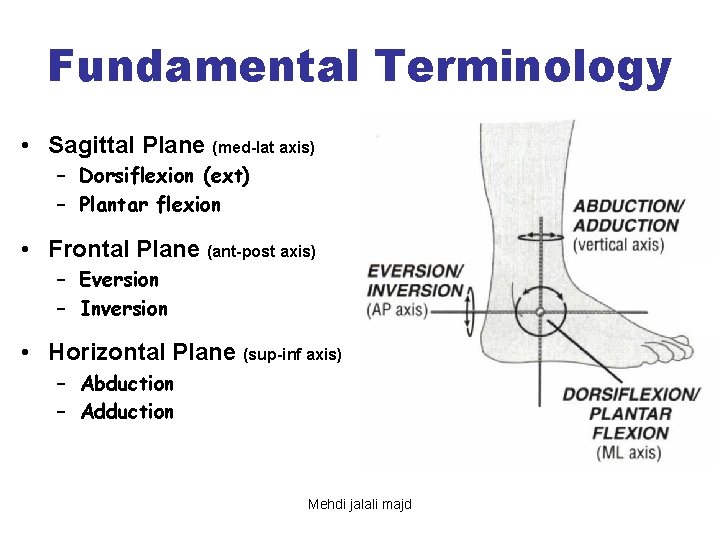 Fundamental Terminology

• Sagittal Plane (med-lat axis)
– Dorsiflexion (ext)
– Plantar flexion

• Frontal Plane (ant-post axis)
– Eversion
– Inversion

• Horizontal Plane (sup-inf axis)
– Abduction
– Adduction

ABDUCTION/ ADDUCTION (vertical axis)

EVERSION/ INVERSION (AP axis)

DORSIFLEXION/ PLANTAR FLEXION (ML axis)

Mehdi jalali majd